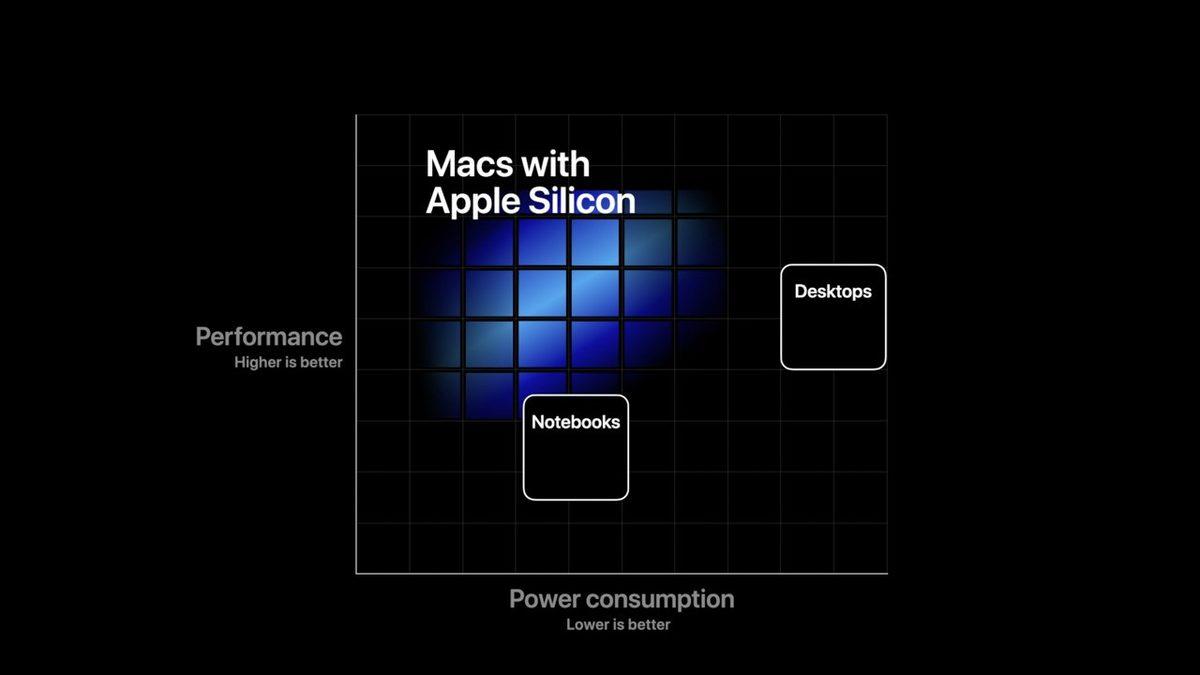 Macs with Apple Silicon

Desktops

Performance
Higher is better

Notebooks

Power consumption
Lower is better